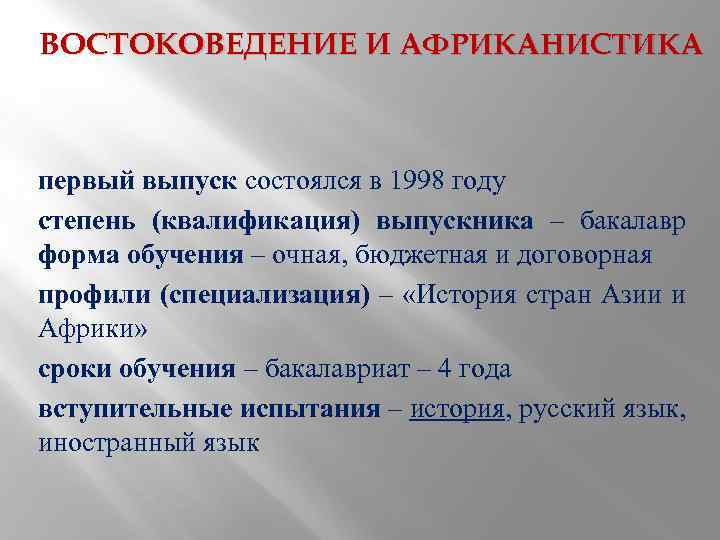 ВОСТОКОВЕДЕНИЕ И АФРИКАНИСТИКА

первый выпуск состоялся в 1998 году

степень (квалификация) выпускника – бакалавр форма обучения – очная, бюджетная и договорная

профили (специализация) – «История стран Азии и Африки»

сроки обучения – бакалавриат – 4 года

вступительные испытания – история, русский язык, иностранный язык